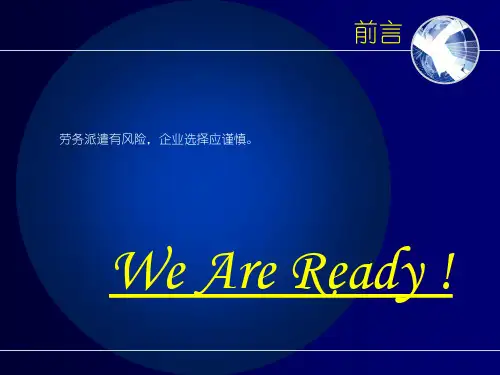 前言

劳务派遣有风险，企业选择应谨慎。

We Are Ready !